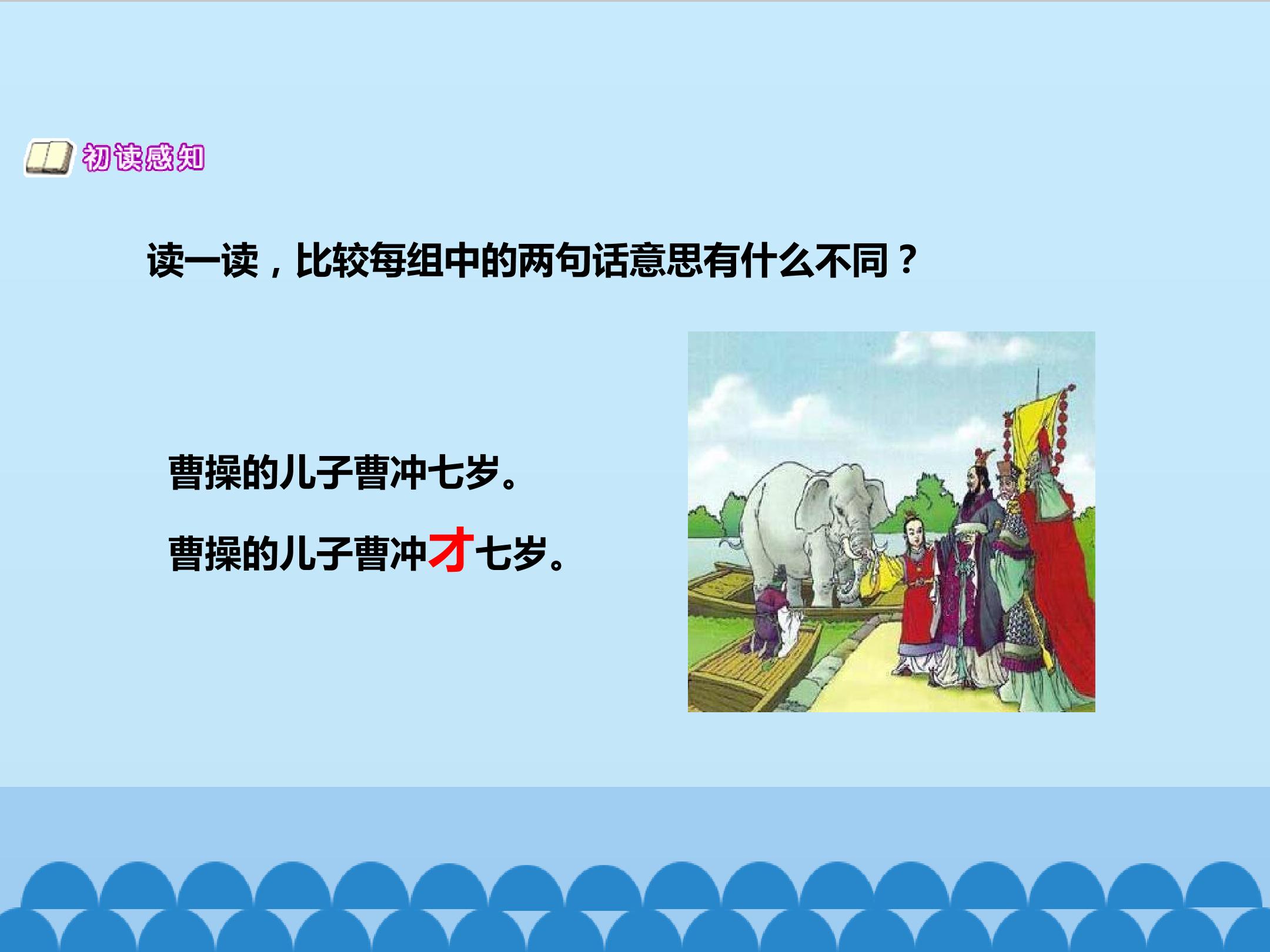 初读感知

读一读，比较每组中的两句话意思有什么不同？

曹操的儿子曹冲七岁。

曹操的儿子曹冲才七岁。